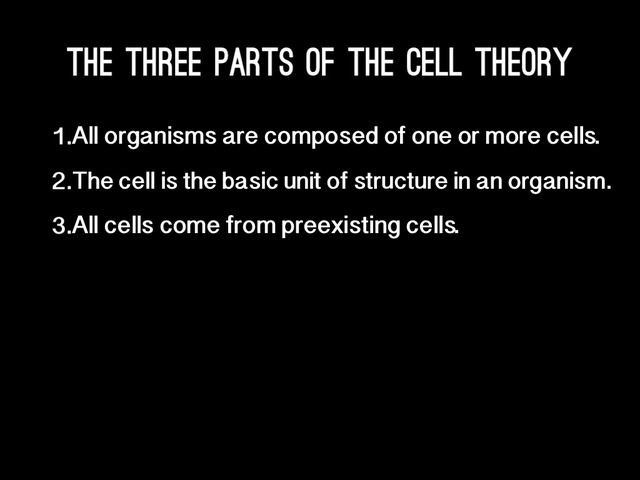 THE THREE PARTS OF THE CELL THEORY

1.All organisms are composed of one or more cells.

2.The cell is the basic unit of structure in an organism.

3.All cells come from preexisting cells.